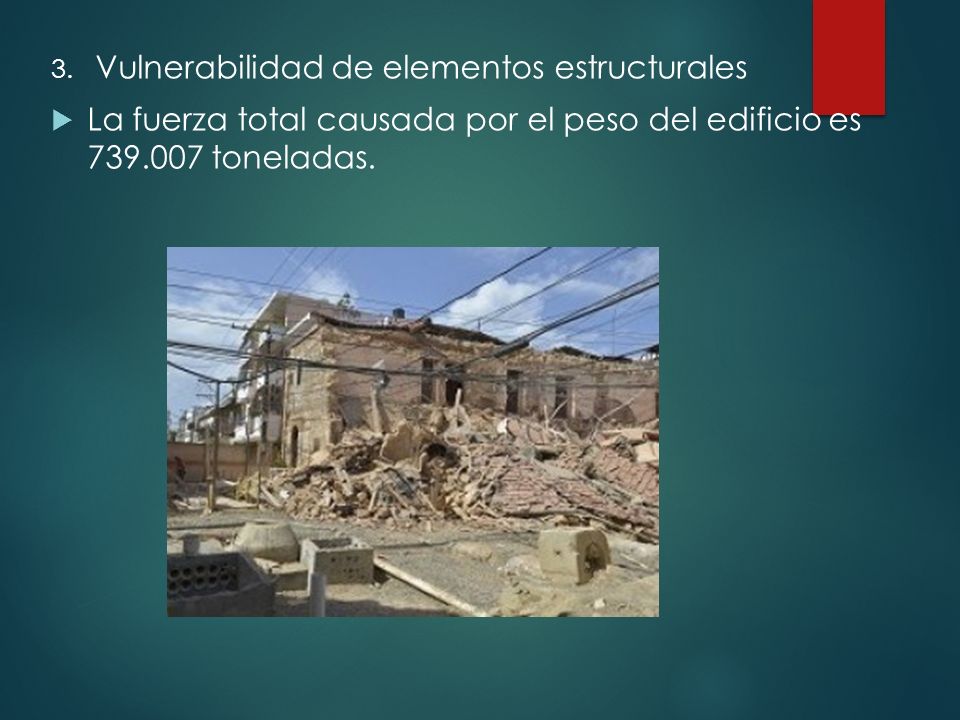 3. Vulnerabilidad de elementos estructurales

La fuerza total causada por el peso del edificio es 739.007 toneladas.